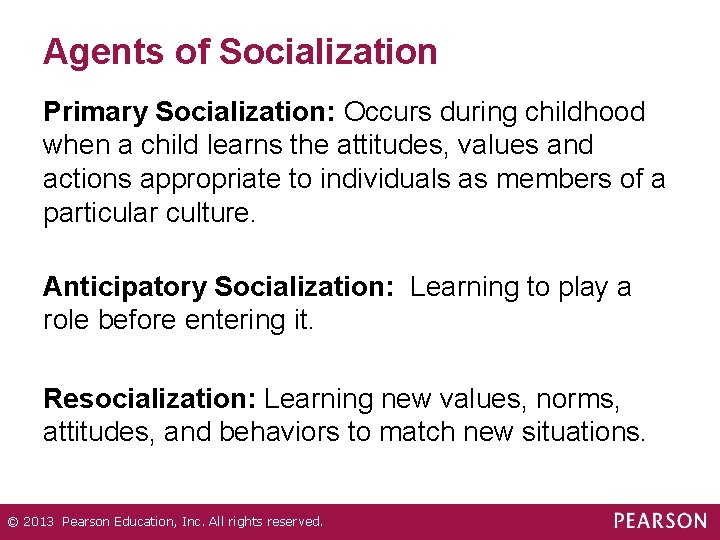 Agents of Socialization

Primary Socialization: Occurs during childhood when a child learns the attitudes, values and actions appropriate to individuals as members of a particular culture.

Anticipatory Socialization: Learning to play a role before entering it.

Resocialization: Learning new values, norms, attitudes, and behaviors to match new situations.

© 2013 Pearson Education, Inc. All rights reserved.

PEARSON